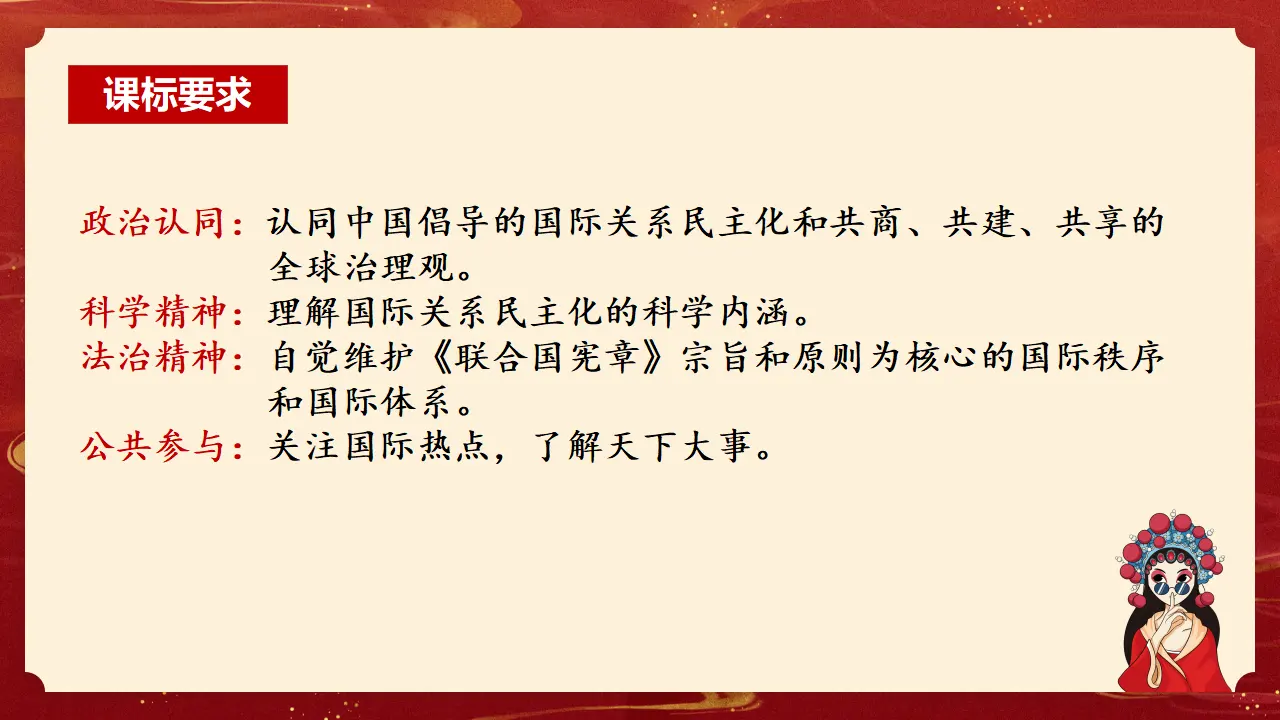 课标要求

政治认同：认同中国倡导的国际关系民主化和共商、共建、共享的全球治理观。
科学精神：理解国际关系民主化的科学内涵。
法治精神：自觉维护《联合国宪章》宗旨和原则为核心的国际秩序和国际体系。
公共参与：关注国际热点，了解天下大事。